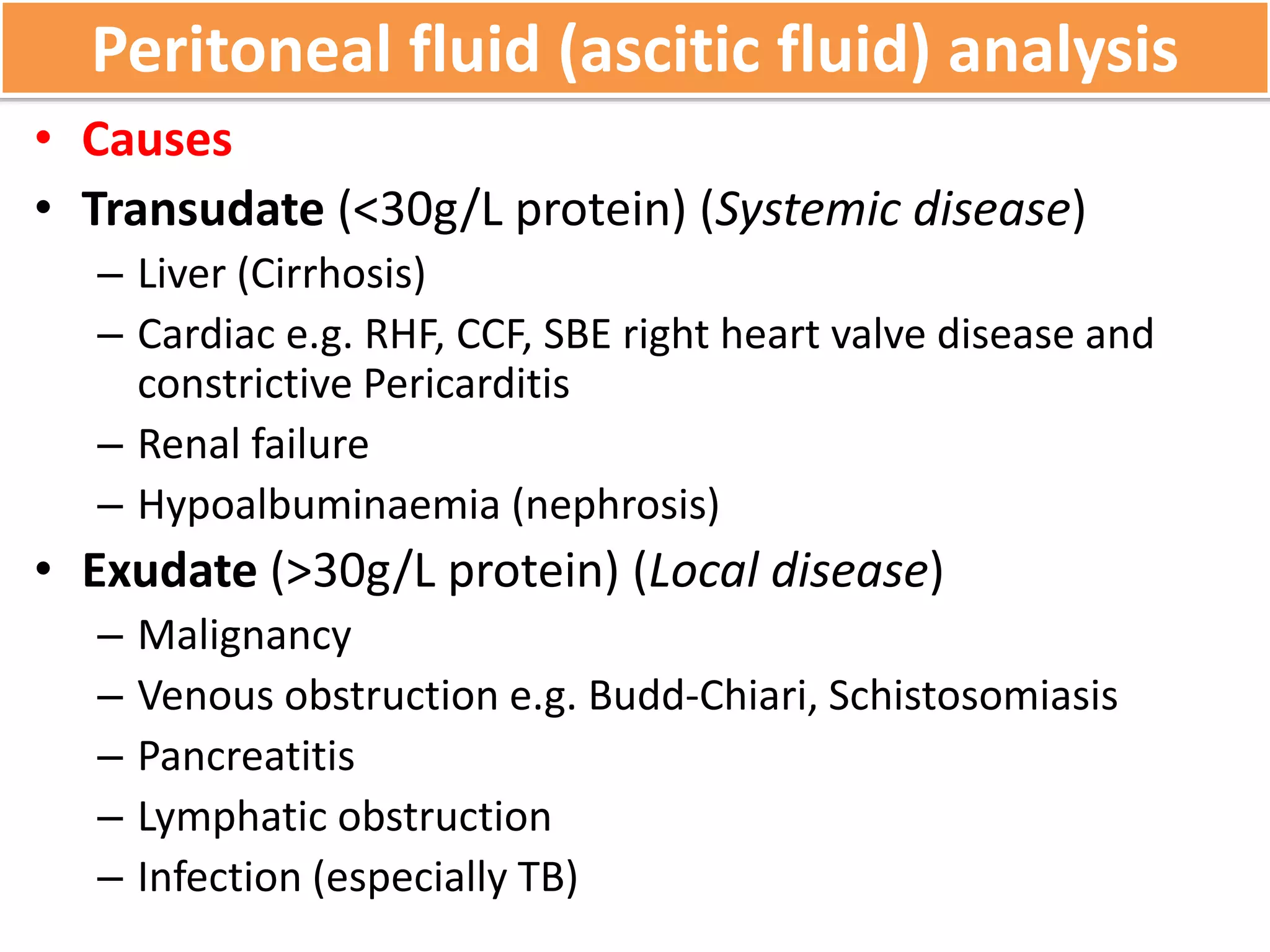 Peritoneal fluid (ascitic fluid) analysis

• Causes
• Transudate (<30g/L protein) (Systemic disease)
– Liver (Cirrhosis)
– Cardiac e.g. RHF, CCF, SBE right heart valve disease and constrictive Pericarditis
– Renal failure
– Hypoalbuminaemia (nephrosis)
• Exudate (>30g/L protein) (Local disease)
– Malignancy
– Venous obstruction e.g. Budd-Chiari, Schistosomiasis
– Pancreatitis
– Lymphatic obstruction
– Infection (especially TB)